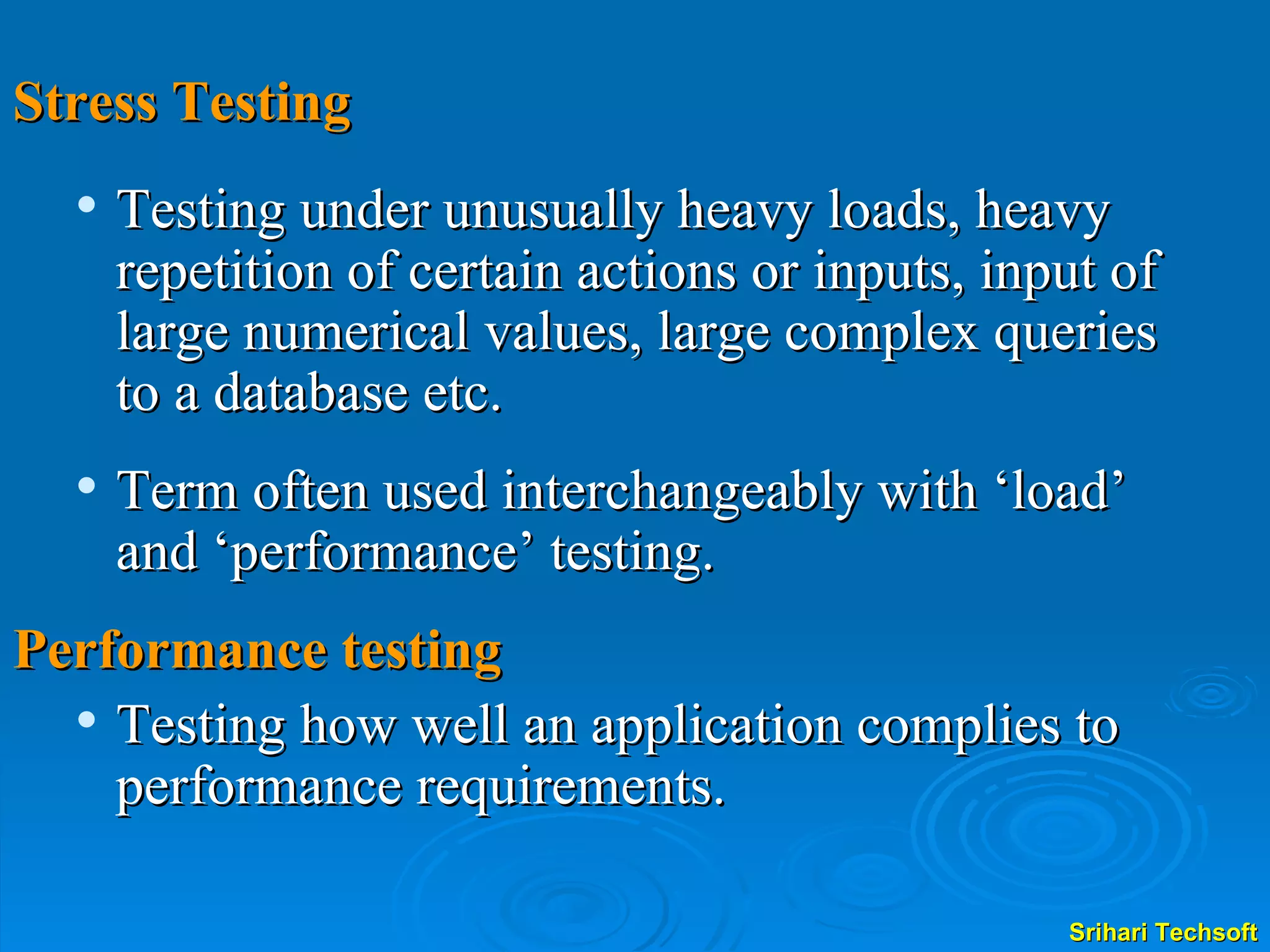 Stress Testing

• Testing under unusually heavy loads, heavy repetition of certain actions or inputs, input of large numerical values, large complex queries to a database etc.

• Term often used interchangeably with ‘load’ and ‘performance’ testing.

Performance testing

• Testing how well an application complies to performance requirements.

Srihari Techsoft